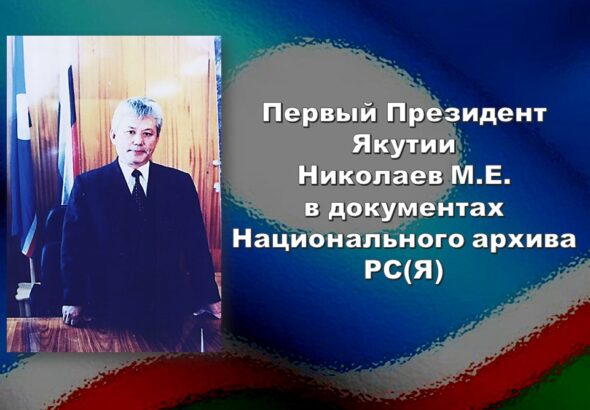 Первый Президент Якутии Николаев М.Е. в документах Национального архива РС(Я)